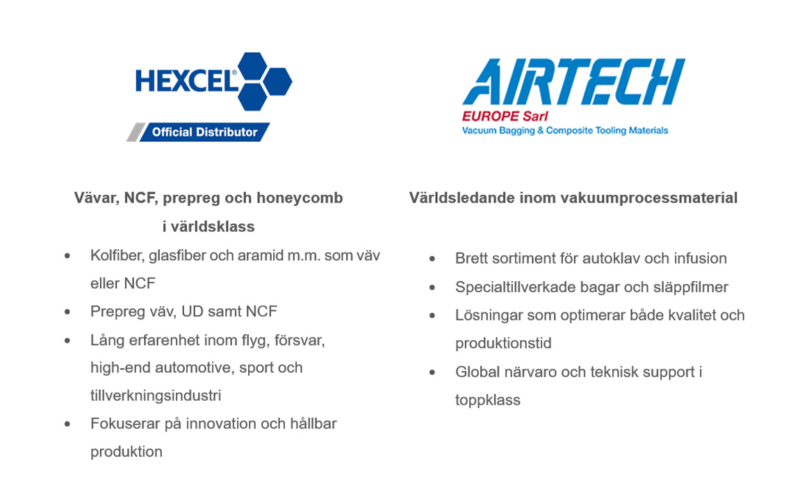 HEXCEL®
Official Distributor

Vävar, NCF, prepreg och honeycomb i världsklass

- Kolfiber, glasfiber och aramid m.m. som väv eller NCF
- Prepreg väv, UD samt NCF
- Lång erfarenhet inom flyg, försvar, high-end automotive, sport och tillverkningsindustri
- Fokuserar på innovation och hållbar produktion

AIRTECH
EUROPE Sarl
Vacuum Bagging & Composite Tooling Materials

Världsledande inom vakuumprocessmaterial

- Brett sortiment för autoklav och infusion
- Specialtillverkade bagar och släppfilmer
- Lösningar som optimerar både kvalitet och produktionstid
- Global närvaro och teknisk support i toppklass